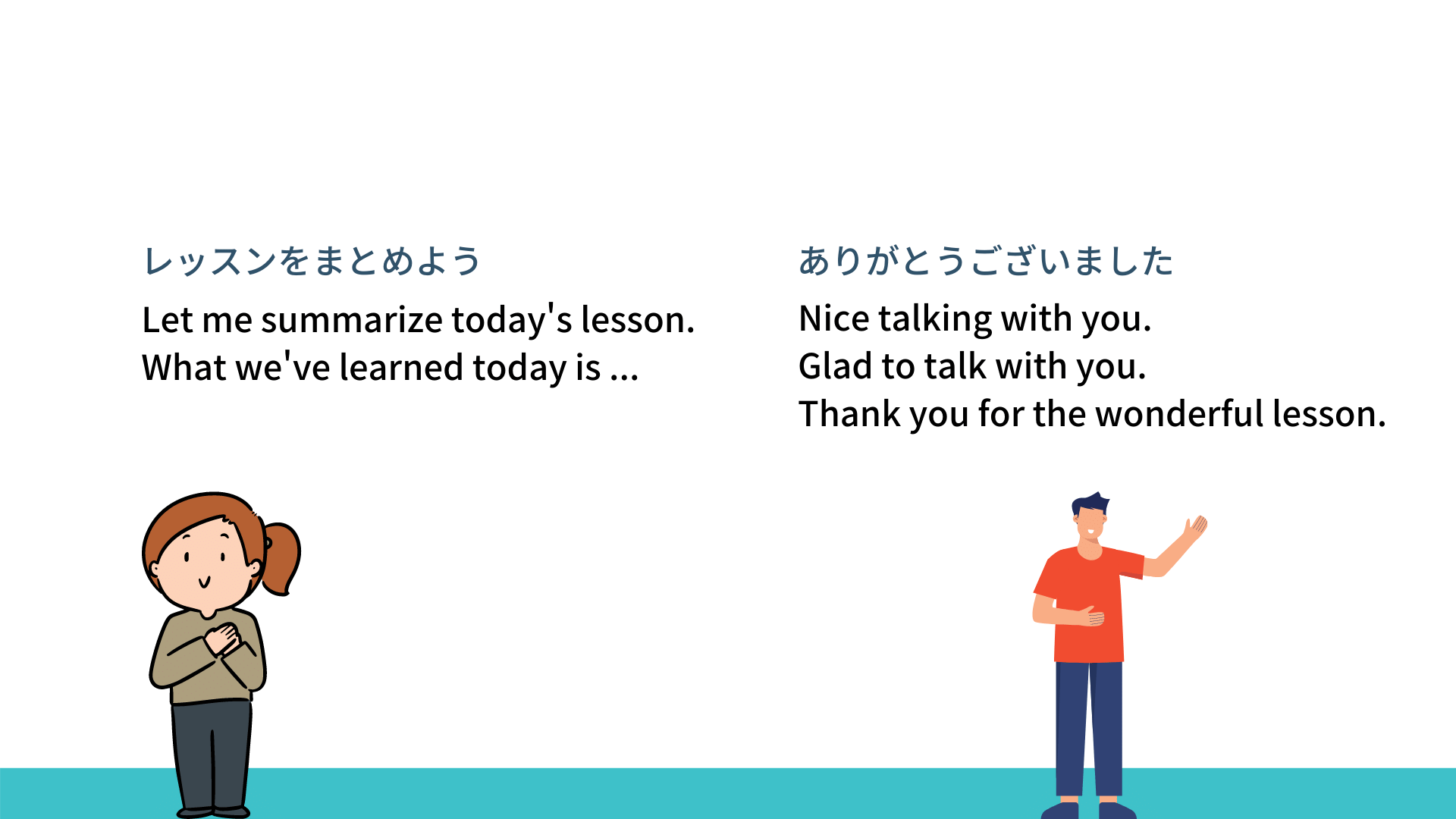 レッスンをまとめよう

Let me summarize today's lesson.
What we've learned today is ...

ありがとうございました

Nice talking with you.
Glad to talk with you.
Thank you for the wonderful lesson.